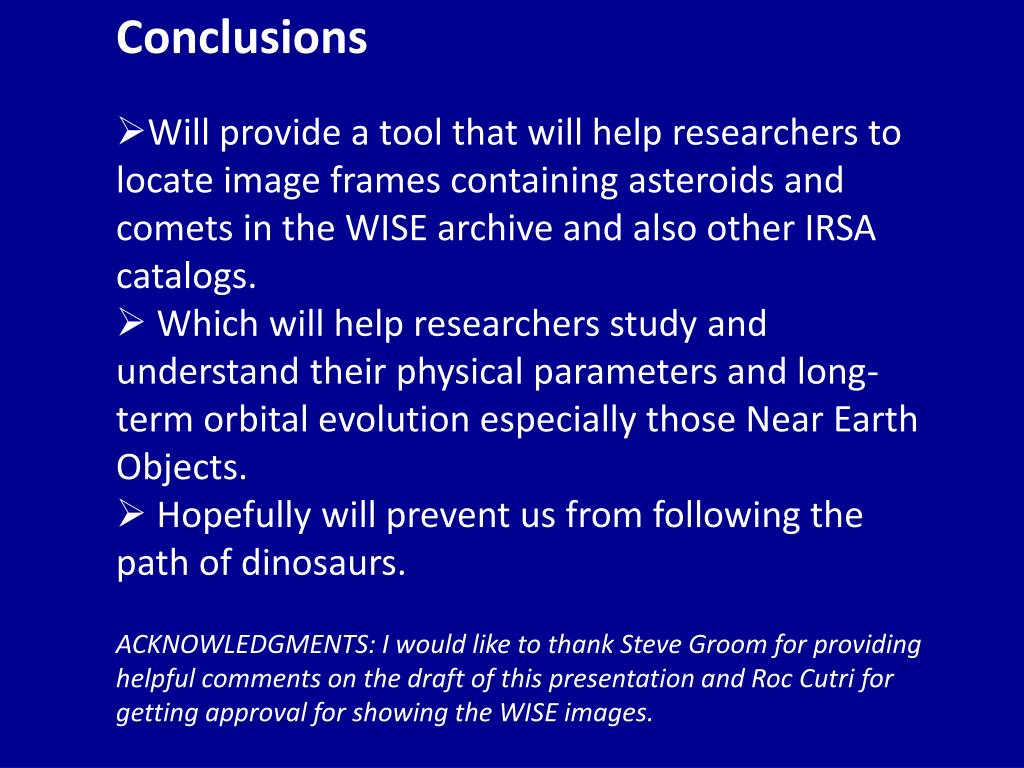 Conclusions

➢Will provide a tool that will help researchers to locate image frames containing asteroids and comets in the WISE archive and also other IRSA catalogs.
➢ Which will help researchers study and understand their physical parameters and long-term orbital evolution especially those Near Earth Objects.
➢ Hopefully will prevent us from following the path of dinosaurs.

ACKNOWLEDGMENTS: I would like to thank Steve Groom for providing helpful comments on the draft of this presentation and Roc Cutri for getting approval for showing the WISE images.